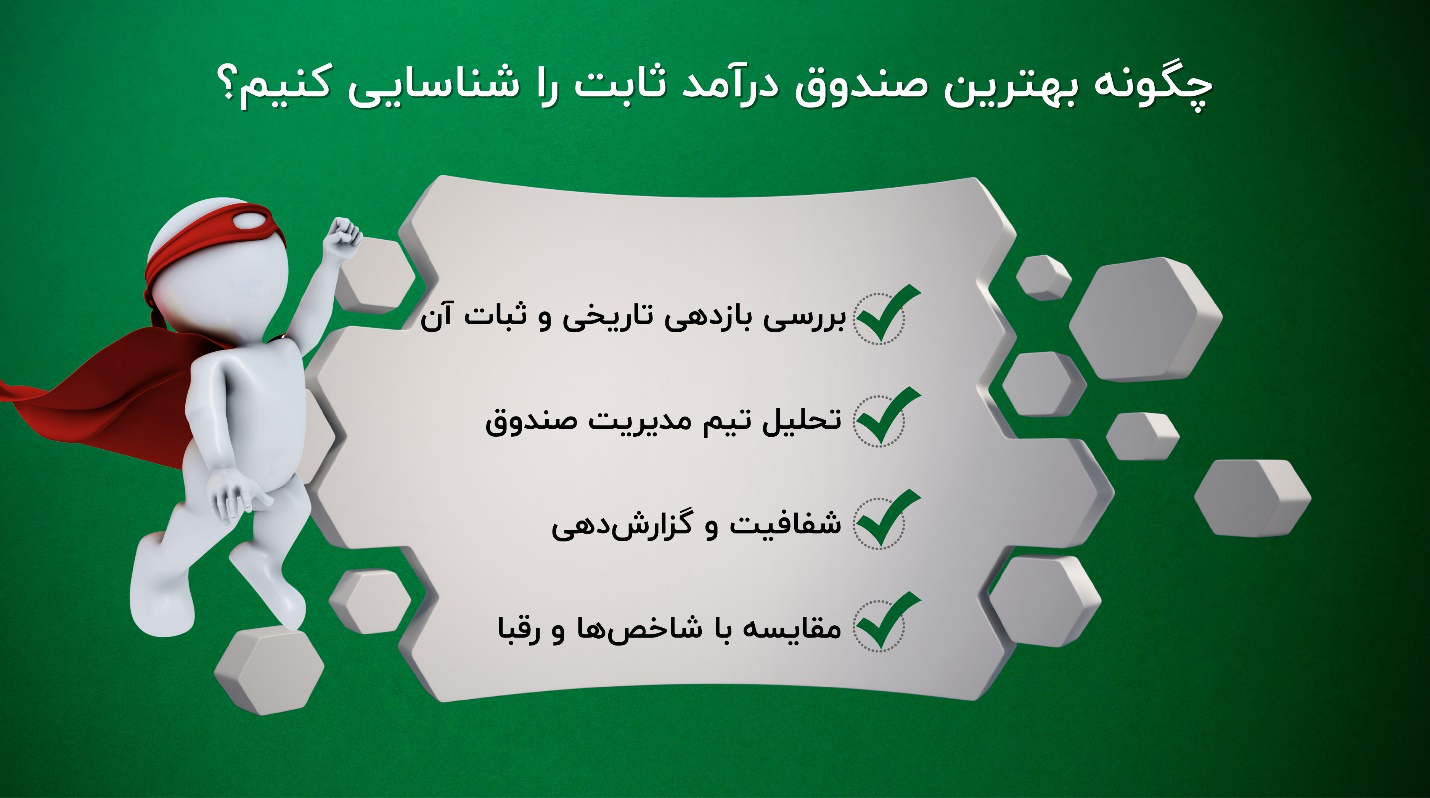 چگونه بهترین صندوق درآمد ثابت را شناسایی کنیم؟

بررسی بازدهی تاریخی و ثبات آن

تحلیل تیم مدیریت صندوق

شفافیت و گزارش‌دهی

مقایسه با شاخص‌ها و رقبا